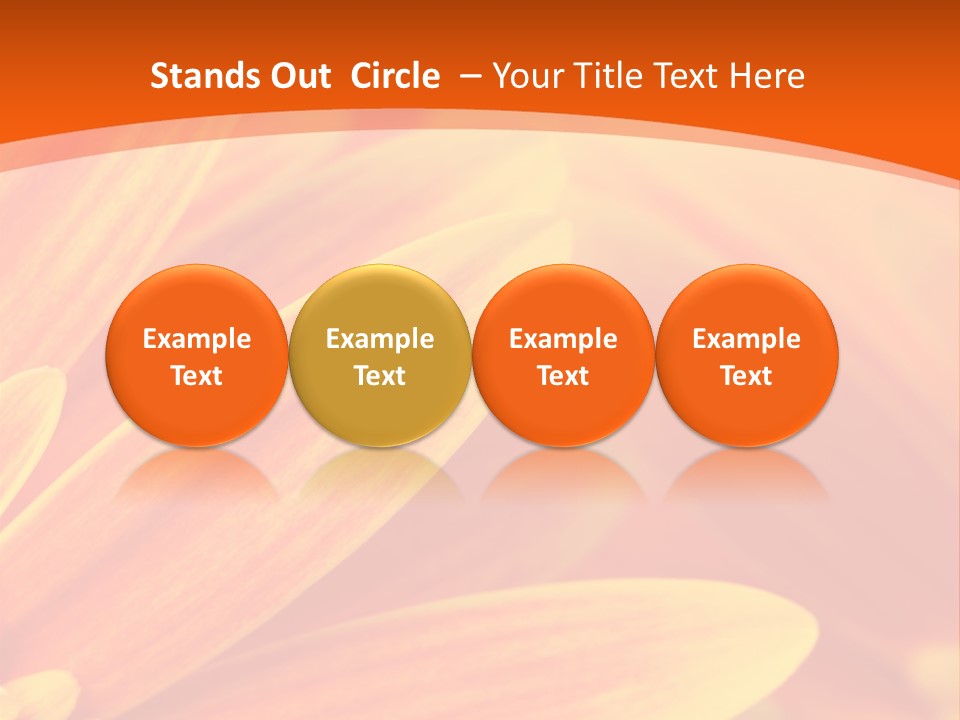 Stands Out Circle – Your Title Text Here

Example Text

Example Text

Example Text

Example Text